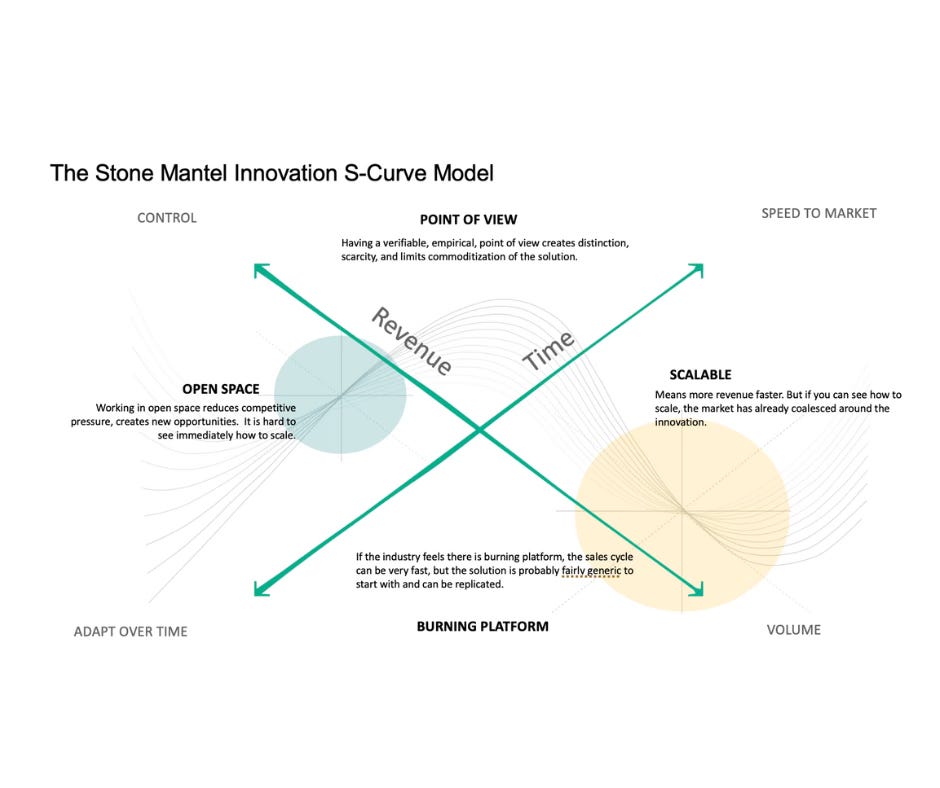 The Stone Mantel Innovation S-Curve Model

CONTROL

POINT OF VIEW

Having a verifiable, empirical, point of view creates distinction, scarcity, and limits commoditization of the solution.

SPEED TO MARKET

Revenue

Time

OPEN SPACE

Working in open space reduces competitive pressure, creates new opportunities. It is hard to see immediately how to scale.

SCALABLE

Means more revenue faster. But if you can see how to scale, the market has already coalesced around the innovation.

If the industry feels there is burning platform, the sales cycle can be very fast, but the solution is probably fairly generic to start with and can be replicated.

ADAPT OVER TIME

BURNING PLATFORM

VOLUME